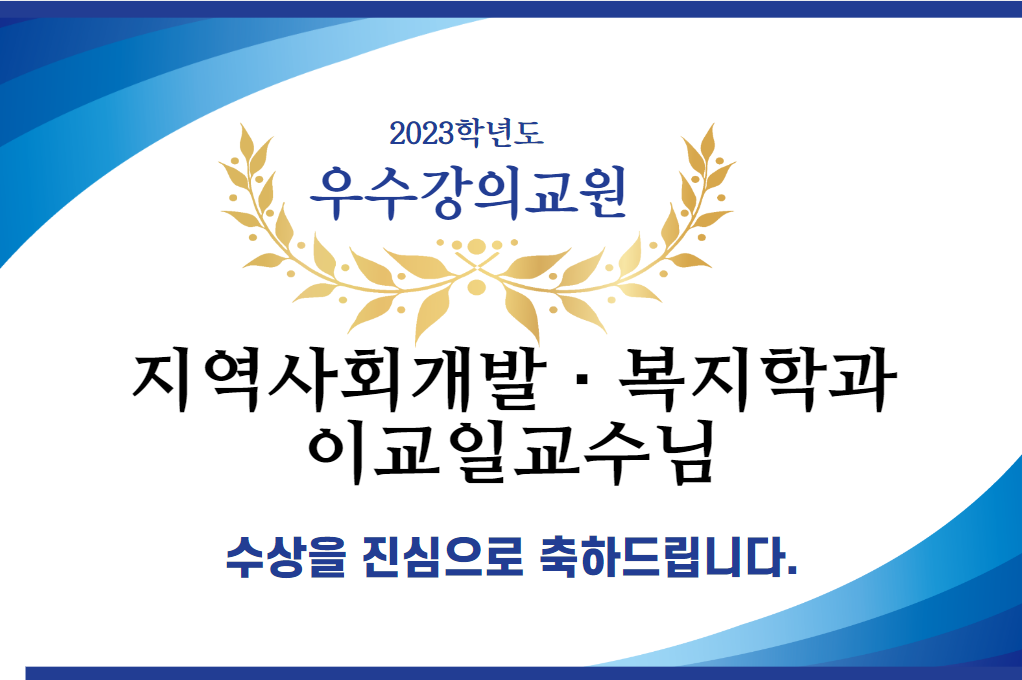 2023학년도
우수강의교원

지역사회개발 · 복지학과
이교일교수님

수상을 진심으로 축하드립니다.